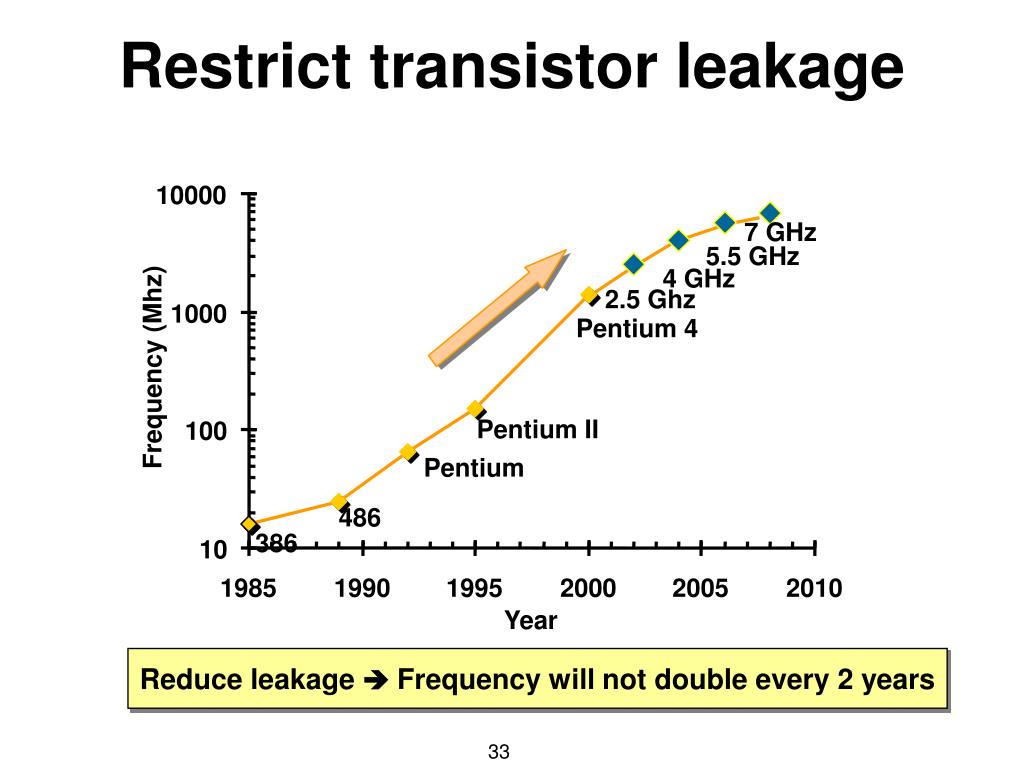 Restrict transistor leakage

Frequency (Mhz)

10000
1000
100
10

7 GHz
5.5 GHz
4 GHz
2.5 Ghz
Pentium 4
Pentium II
Pentium
486
386

1985 1990 1995 2000 2005 2010
Year

Reduce leakage ➔ Frequency will not double every 2 years

33